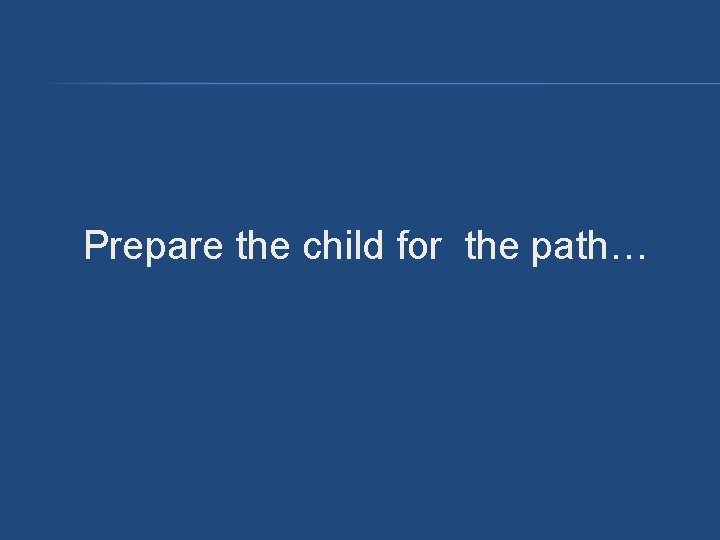 Prepare the child for the path…